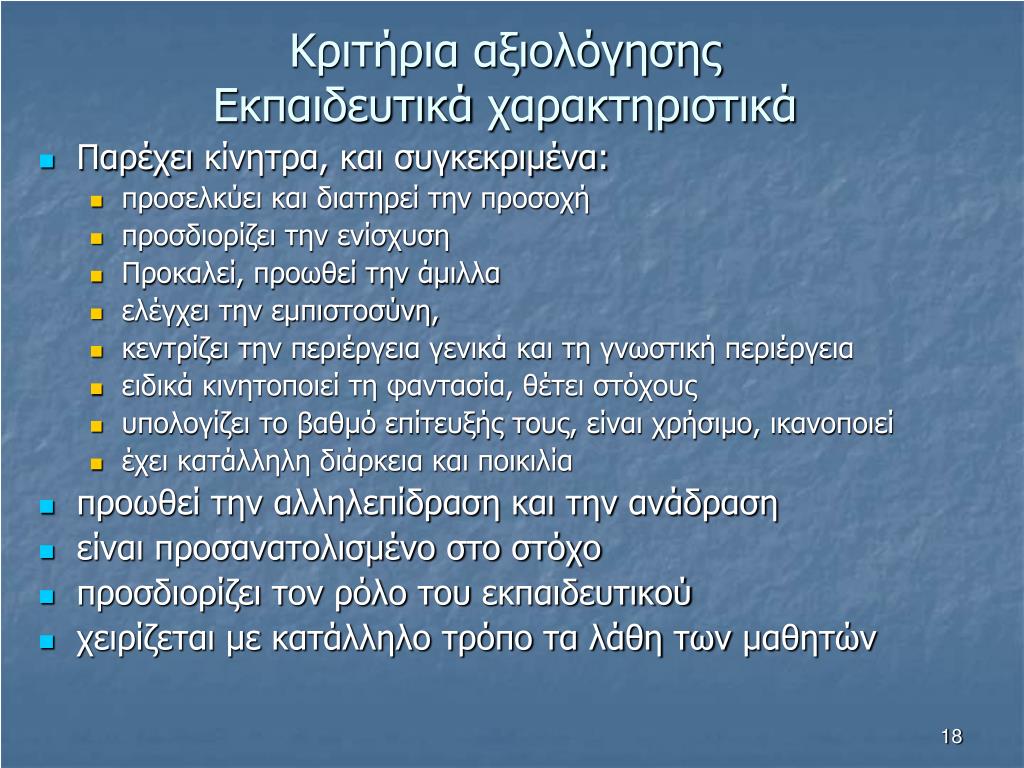 Κριτήρια αξιολόγησης
Εκπαιδευτικά χαρακτηριστικά

- Παρέχει κίνητρα, και συγκεκριμένα:
  - προσελκύει και διατηρεί την προσοχή
  - προσδιορίζει την ενίσχυση
  - Προκαλεί, προωθεί την άμιλλα
  - ελέγχει την εμπιστοσύνη,
  - κεντρίζει την περιέργεια γενικά και τη γνωστική περιέργεια
  - ειδικά κινητοποιεί τη φαντασία, θέτει στόχους
  - υπολογίζει το βαθμό επίτευξής τους, είναι χρήσιμο, ικανοποιεί
  - έχει κατάλληλη διάρκεια και ποικιλία
- προωθεί την αλληλεπίδραση και την ανάδραση
- είναι προσανατολισμένο στο στόχο
- προσδιορίζει τον ρόλο του εκπαιδευτικού
- χειρίζεται με κατάλληλο τρόπο τα λάθη των μαθητών

18